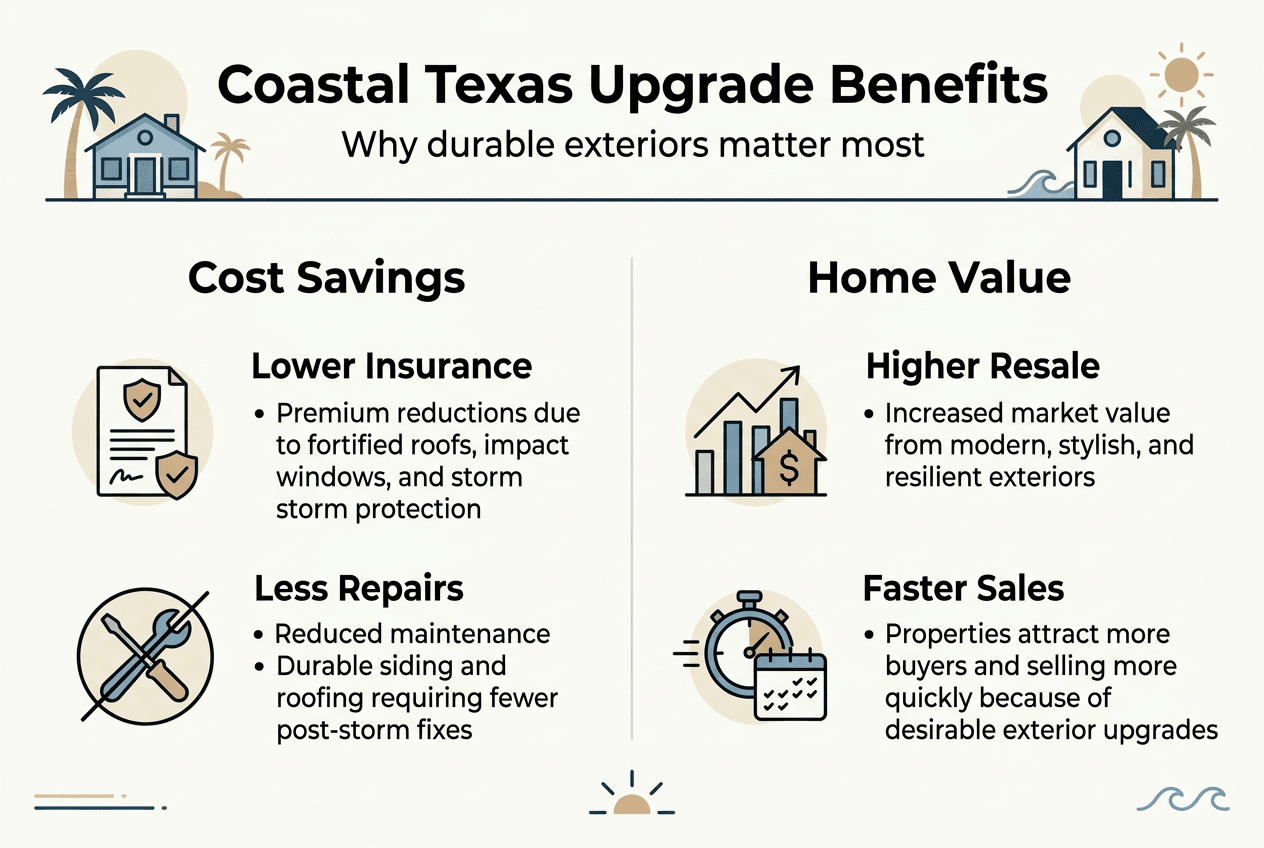 Coastal Texas Upgrade Benefits
Why durable exteriors matter most

Cost Savings

Lower Insurance
• Premium reductions due to fortified roofs, impact windows, and storm storm protection

Less Repairs
• Reduced maintenance
• Durable siding and roofing requiring fewer post-storm fixes

Home Value

Higher Resale
• Increased market value from modern, stylish, and resilient exteriors

Faster Sales
• Properties attract more buyers and selling more quickly because of desirable exterior upgrades